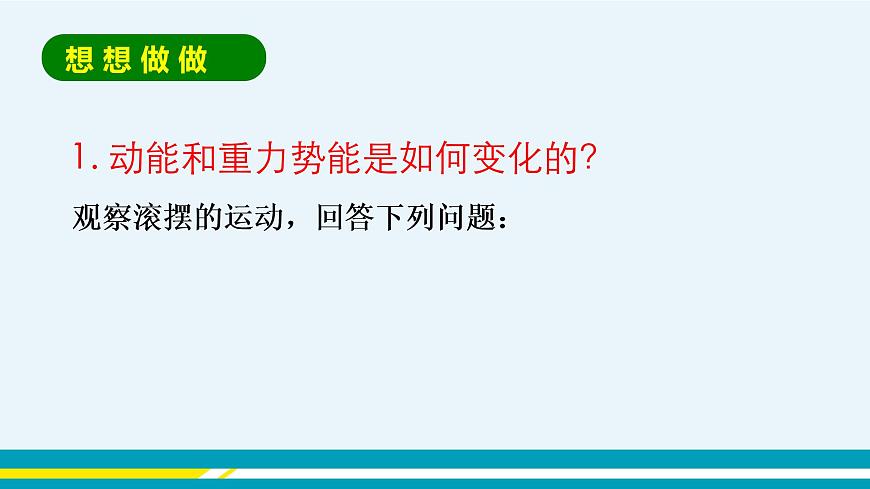 想想做做

1. 动能和重力势能是如何变化的?

观察滚摆的运动，回答下列问题：